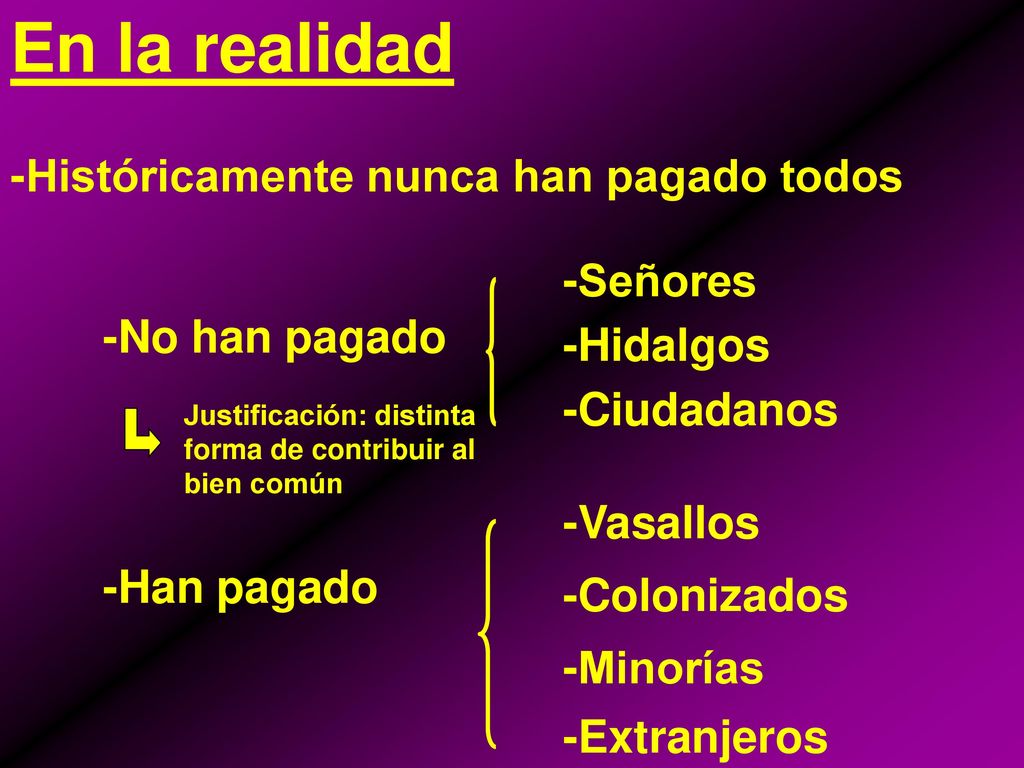 En la realidad

-Históricamente nunca han pagado todos

-No han pagado

Justificación: distinta forma de contribuir al bien común

-Señores
-Hidalgos
-Ciudadanos

-Han pagado

-Vasallos
-Colonizados
-Minorías
-Extranjeros